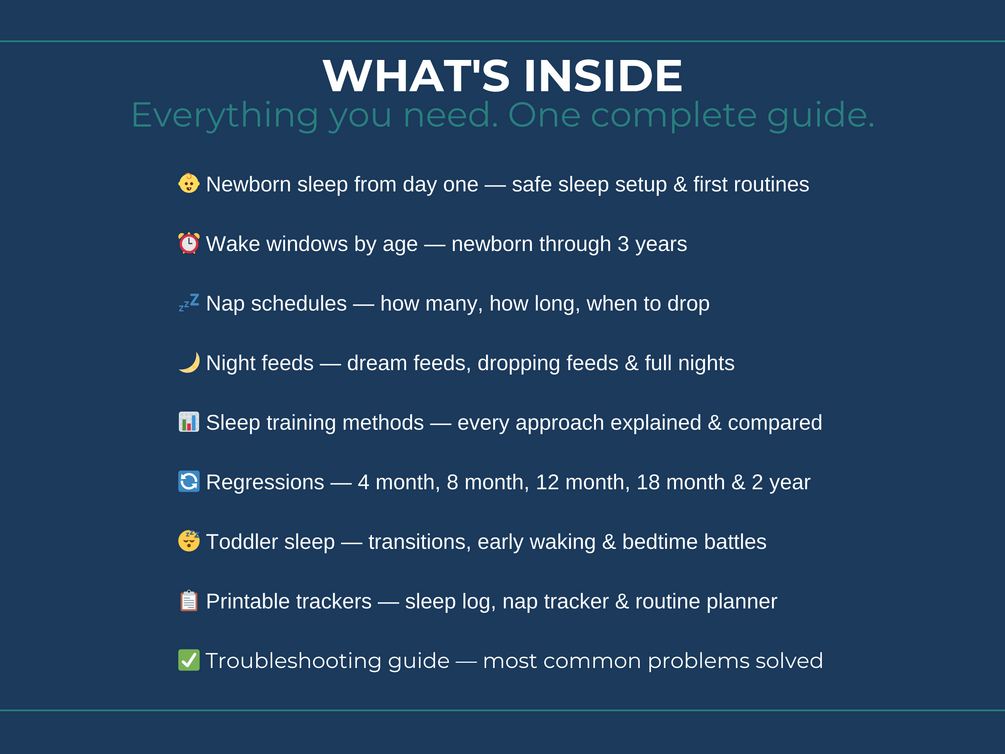 WHAT'S INSIDE
Everything you need. One complete guide.

👶 Newborn sleep from day one — safe sleep setup & first routines

⏰ Wake windows by age — newborn through 3 years

💤 Nap schedules — how many, how long, when to drop

🌙 Night feeds — dream feeds, dropping feeds & full nights

📊 Sleep training methods — every approach explained & compared

🔄 Regressions — 4 month, 8 month, 12 month, 18 month & 2 year

😴 Toddler sleep — transitions, early waking & bedtime battles

📋 Printable trackers — sleep log, nap tracker & routine planner

✅ Troubleshooting guide — most common problems solved